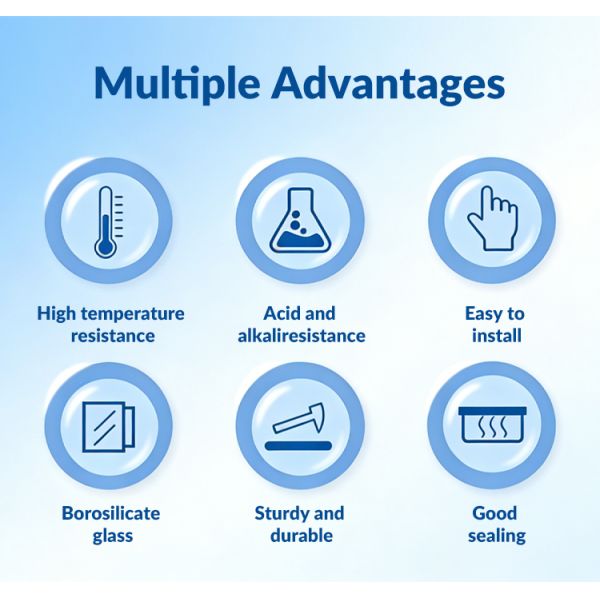 Multiple Advantages

High temperature resistance

Acid and alkaliresistance

Easy to install

Borosilicate glass

Sturdy and durable

Good sealing